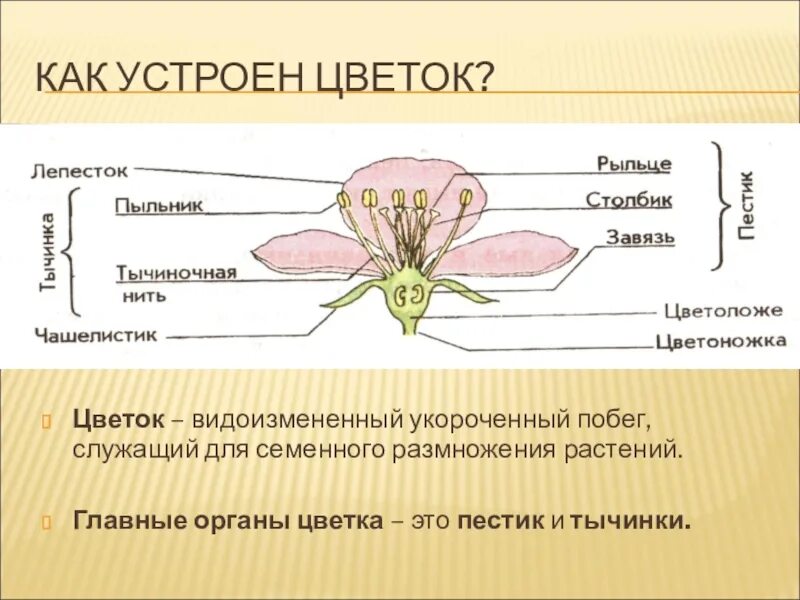 КАК УСТРОЕН ЦВЕТОК?

Лепесток
Тычинка
Пыльник
Тычиночная нить
Чашелистик
Рыльце
Столбик
Завязь
Пестик
Цветоложе
Цветоножка

Цветок – видоизмененный укороченный побег, служащий для семенного размножения растений.

Главные органы цветка – это пестик и тычинки.